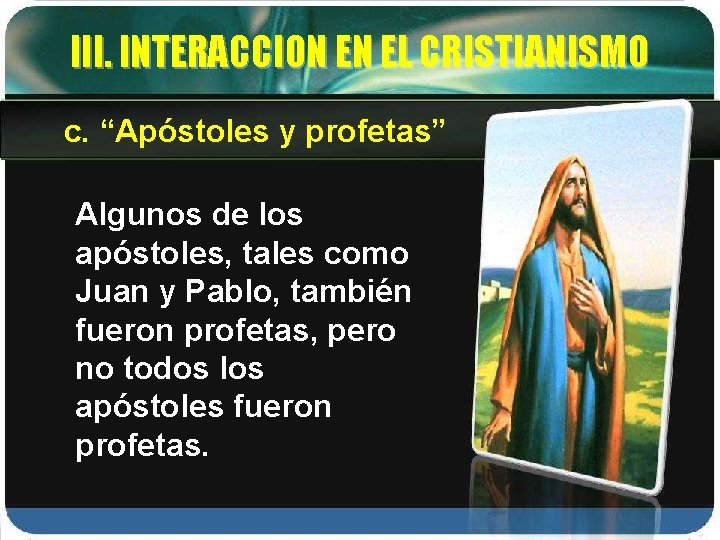 III. INTERACCION EN EL CRISTIANISMO

c. “Apóstoles y profetas”

Algunos de los apóstoles, tales como Juan y Pablo, también fueron profetas, pero no todos los apóstoles fueron profetas.